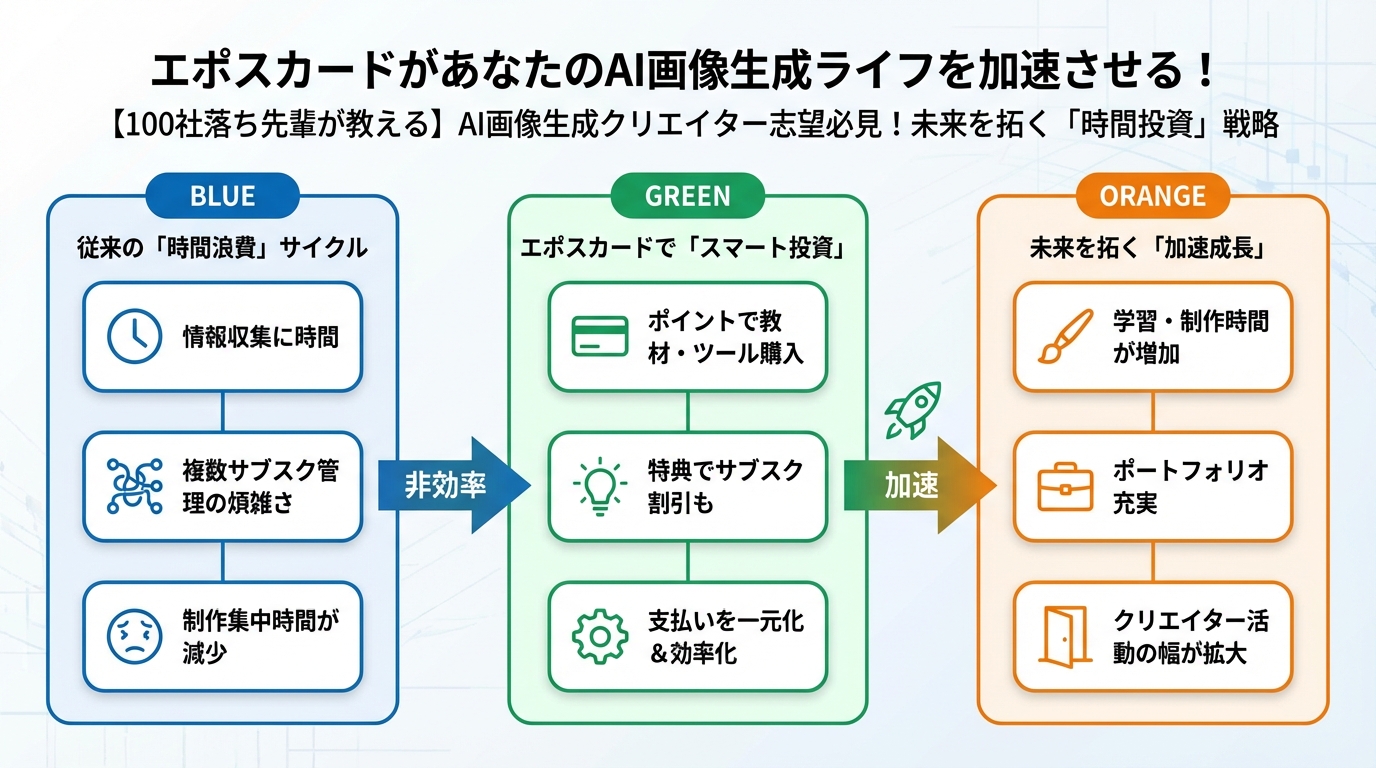 エポスカードがあなたのAI画像生成ライフを加速させる！

【100社落ち先輩が教える】AI画像生成クリエイター志望必見！未来を拓く「時間投資」戦略

BLUE

従来の「時間浪費」サイクル

情報収集に時間

複数サブスク管理の煩雑さ

制作集中時間が減少

非効率

GREEN

エポスカードで「スマート投資」

ポイントで教材・ツール購入

特典でサブスク割引も

支払いを一元化＆効率化

加速

ORANGE

未来を拓く「加速成長」

学習・制作時間が増加

ポートフォリオ充実

クリエイター活動の幅が拡大